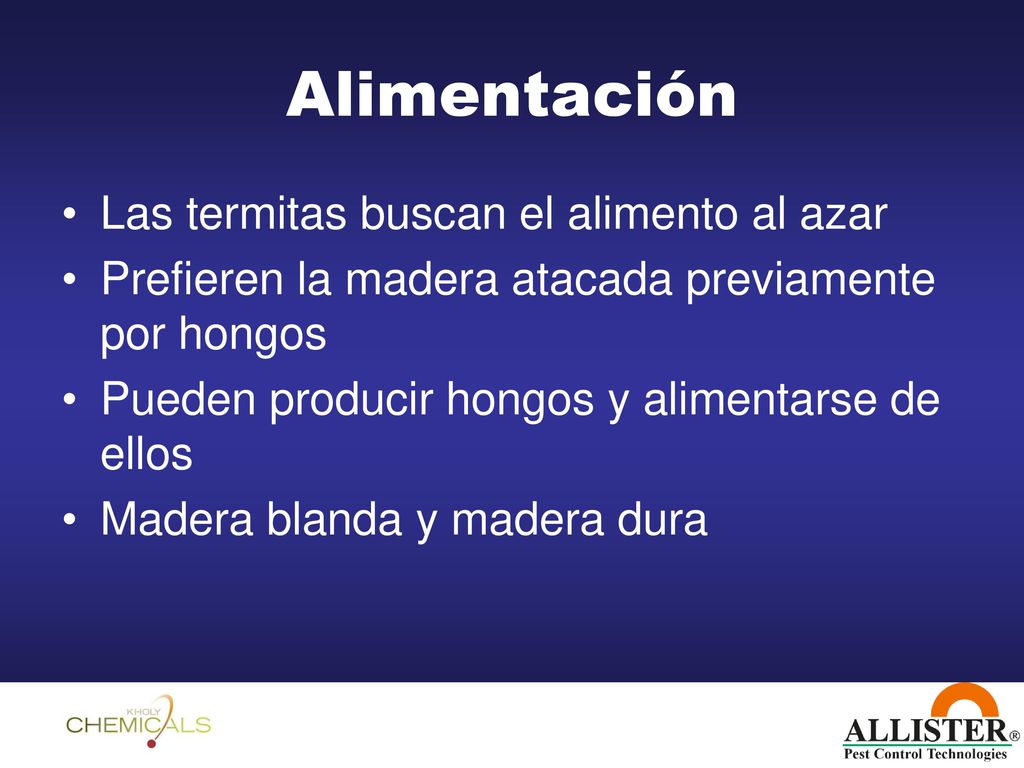 Alimentación

• Las termitas buscan el alimento al azar
• Prefieren la madera atacada previamente por hongos
• Pueden producir hongos y alimentarse de ellos
• Madera blanda y madera dura

KHOLY CHEMICALS

ALLISTER®
Pest Control Technologies